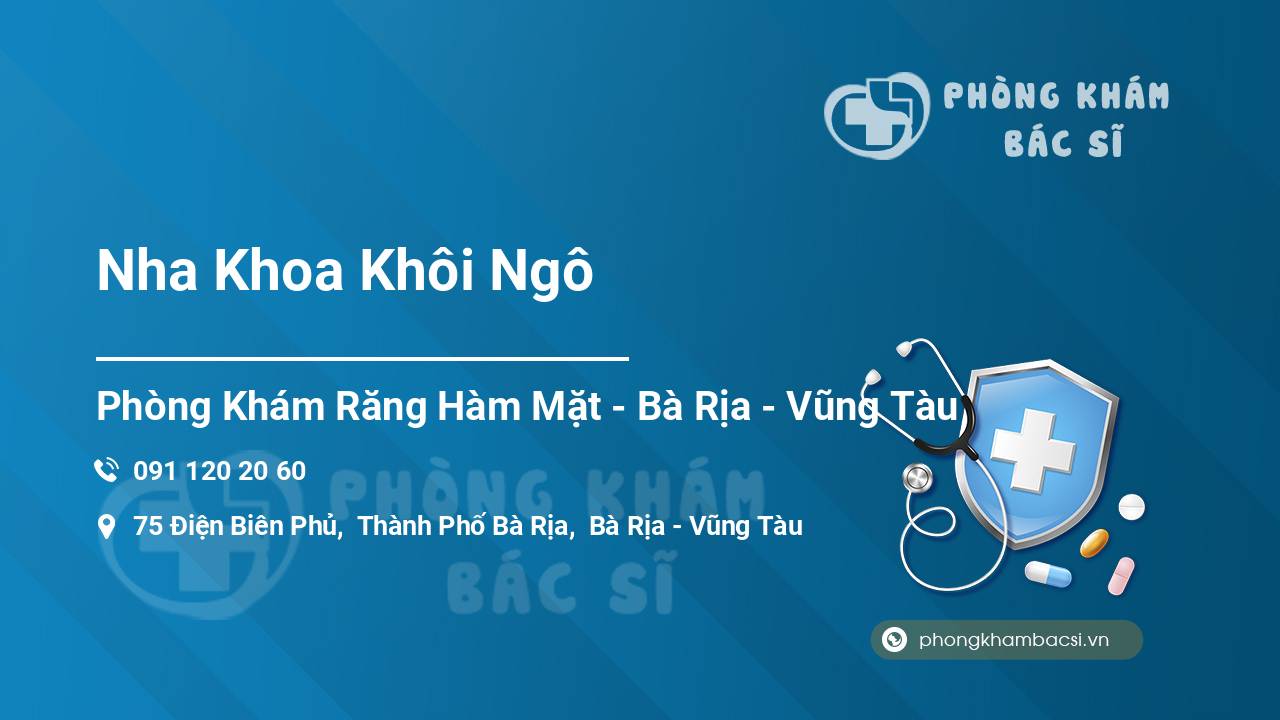 PHÒNG KHÁM BÁC SĨ

Nha Khoa Khôi Ngô

Phòng Khám Răng Hàm Mặt - Bà Rịa - Vũng Tàu

091 120 20 60

75 Điện Biên Phủ, Thành Phố Bà Rịa, Bà Rịa - Vũng Tàu

PHÒNG KHÁM BÁC SĨ

phongkhambacsi.vn